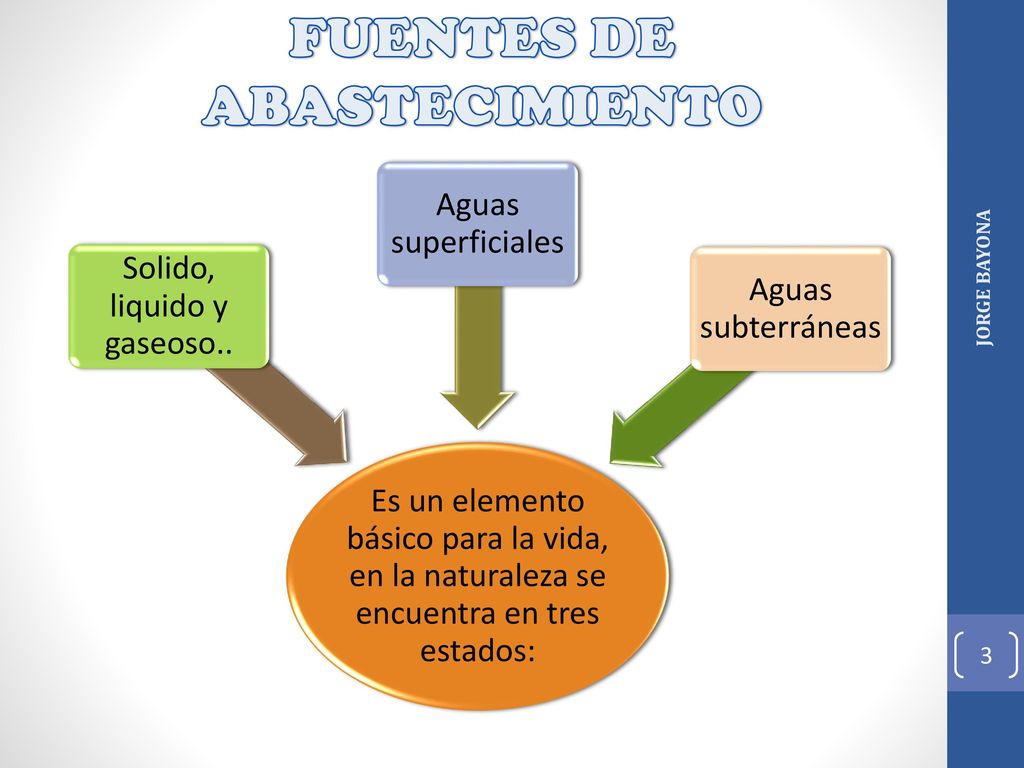 FUENTES DE ABASTECIMIENTO

Solido, liquido y gaseoso..

Aguas superficiales

Aguas subterráneas

Es un elemento básico para la vida, en la naturaleza se encuentra en tres estados:

JORGE BAYONA

3